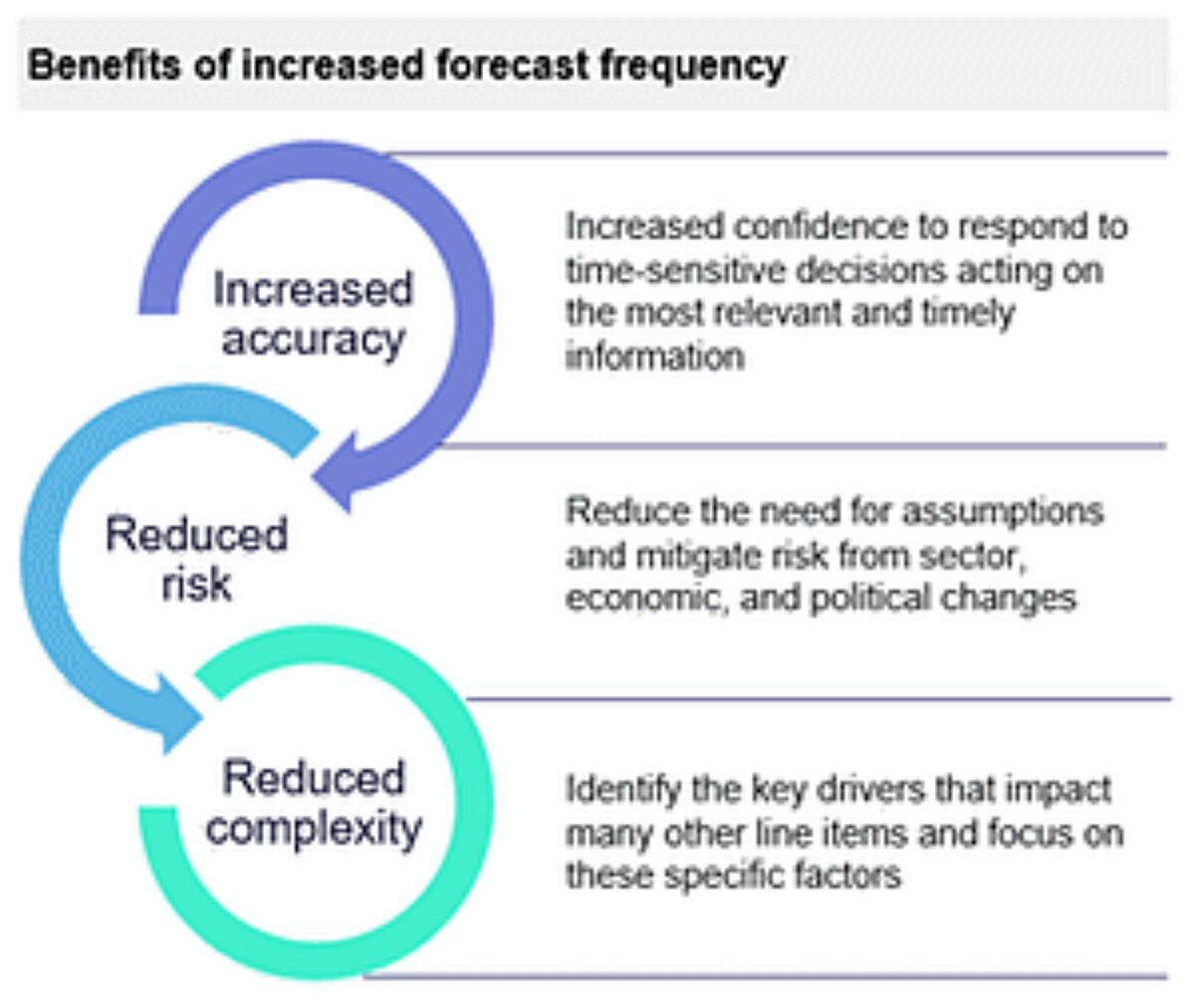 Benefits of increased forecast frequency

Increased accuracy

Increased confidence to respond to time-sensitive decisions acting on the most relevant and timely information

Reduced risk

Reduce the need for assumptions and mitigate risk from sector, economic, and political changes

Reduced complexity

Identify the key drivers that impact many other line items and focus on these specific factors